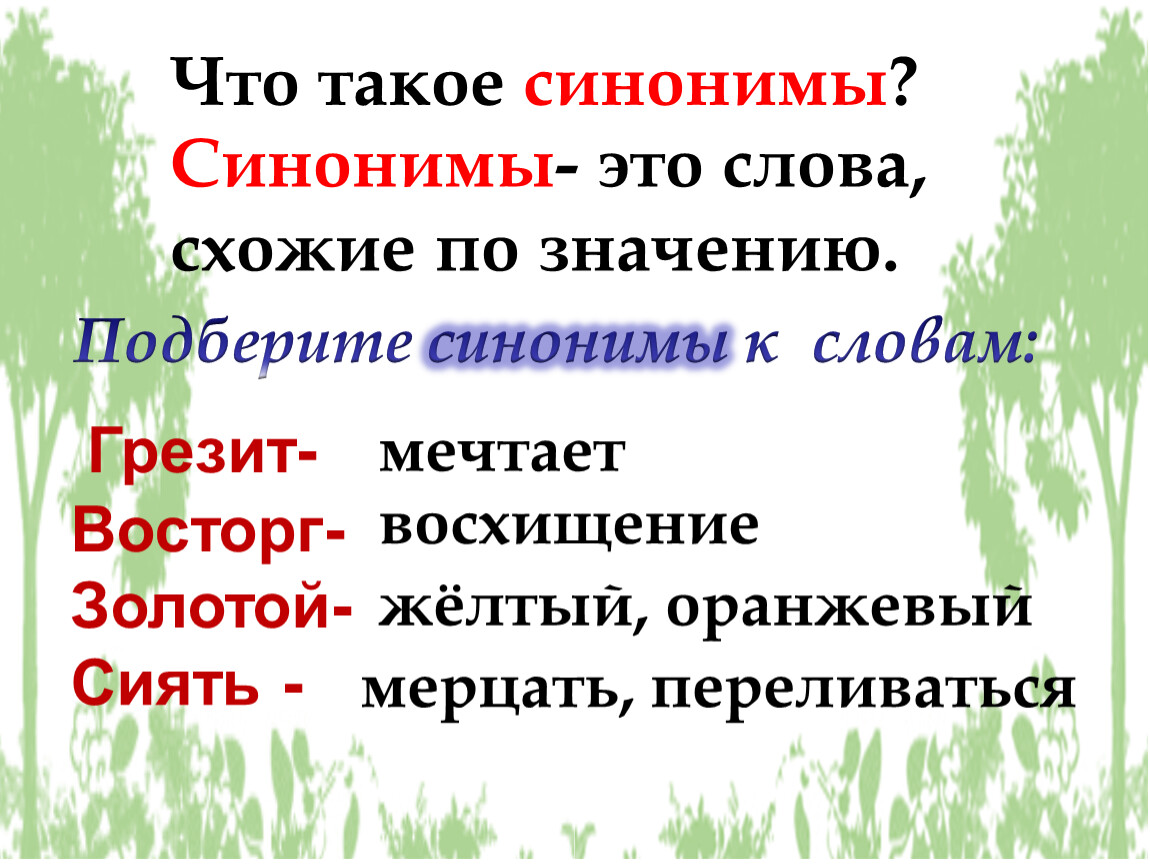 Что такое синонимы?
Синонимы- это слова, схожие по значению.

Подберите синонимы к словам:

Грезит- мечтает
Восторг- восхищение
Золотой- жёлтый, оранжевый
Сиять - мерцать, переливаться